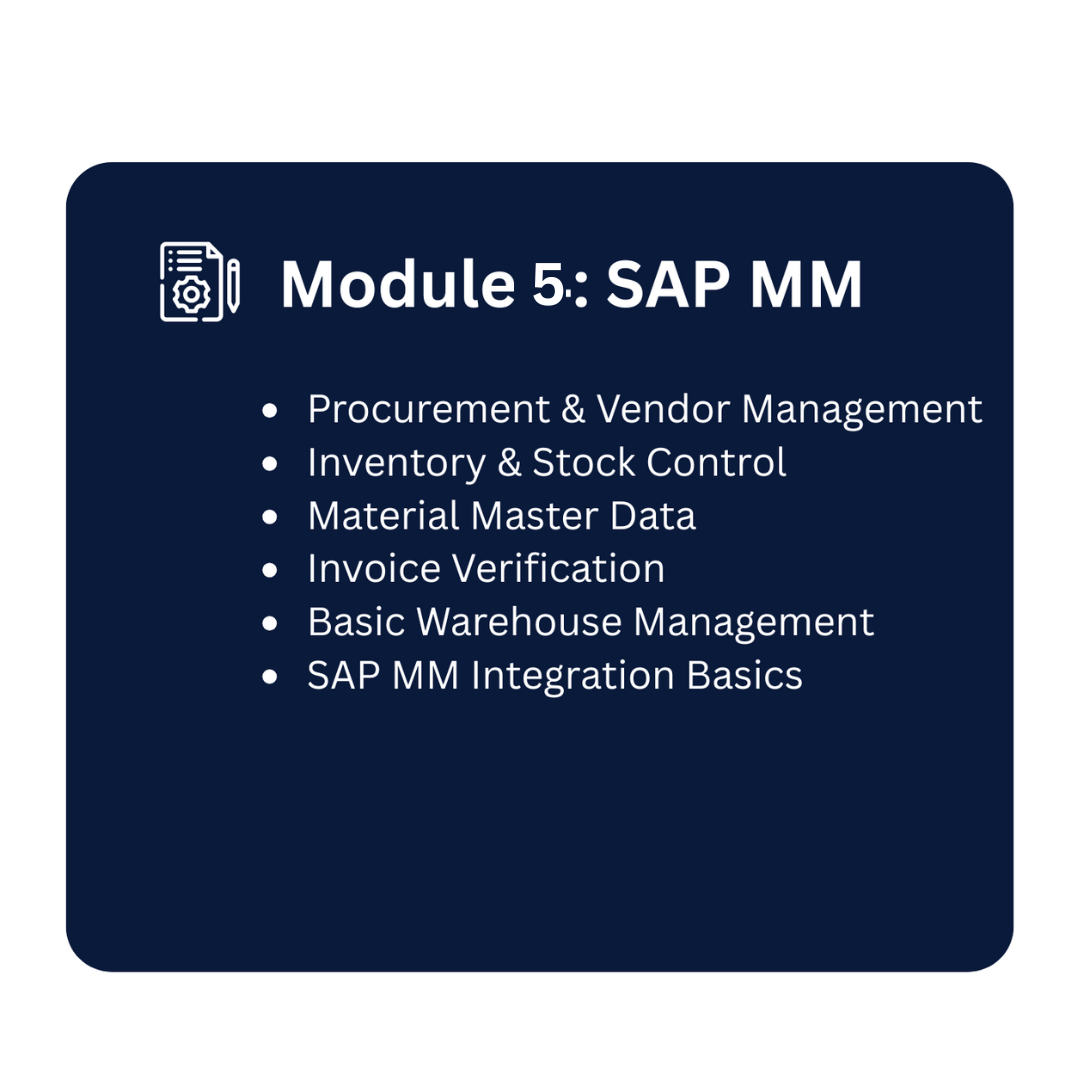 Module 5: SAP MM

- Procurement & Vendor Management
- Inventory & Stock Control
- Material Master Data
- Invoice Verification
- Basic Warehouse Management
- SAP MM Integration Basics